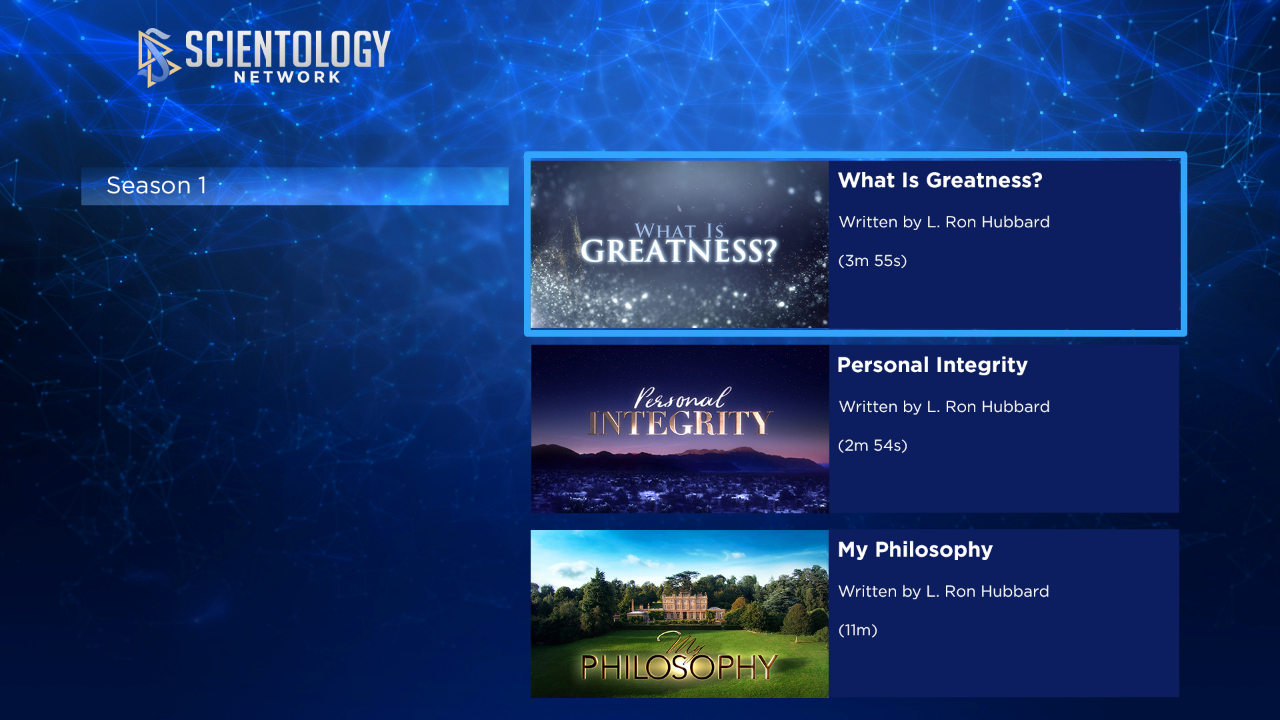 SCIENTOLOGY
NETWORK

Season 1

WHAT IS GREATNESS?

What Is Greatness?

Written by L. Ron Hubbard

(3m 55s)

Personal INTEGRITY

Personal Integrity

Written by L. Ron Hubbard

(2m 54s)

My PHILOSOPHY

My Philosophy

Written by L. Ron Hubbard

(11m)